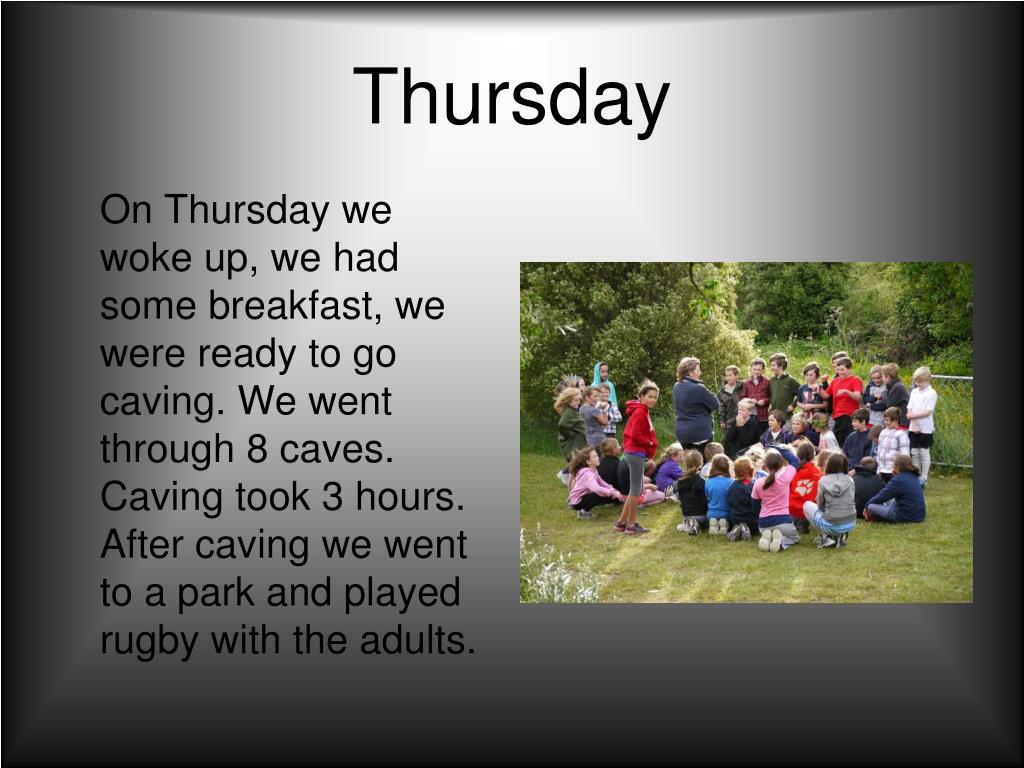 Thursday

On Thursday we woke up, we had some breakfast, we were ready to go caving. We went through 8 caves. Caving took 3 hours. After caving we went to a park and played rugby with the adults.